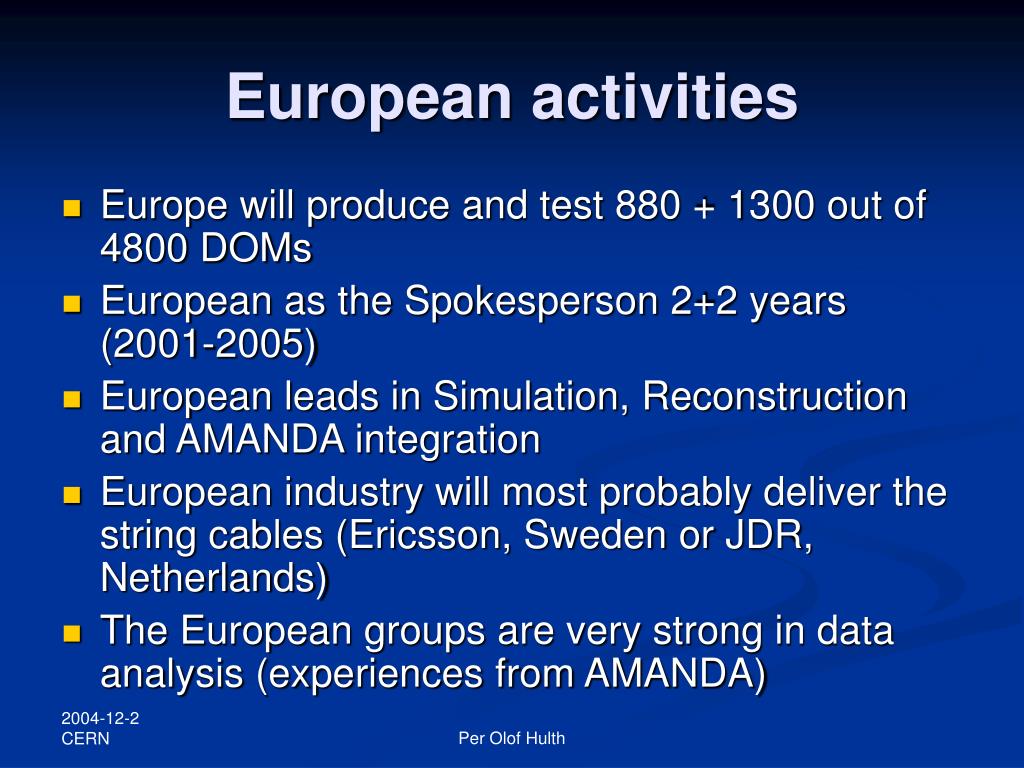 European activities

- Europe will produce and test 880 + 1300 out of 4800 DOMs
- European as the Spokesperson 2+2 years (2001-2005)
- European leads in Simulation, Reconstruction and AMANDA integration
- European industry will most probably deliver the string cables (Ericsson, Sweden or JDR, Netherlands)
- The European groups are very strong in data analysis (experiences from AMANDA)

2004-12-2
CERN

Per Olof Hulth